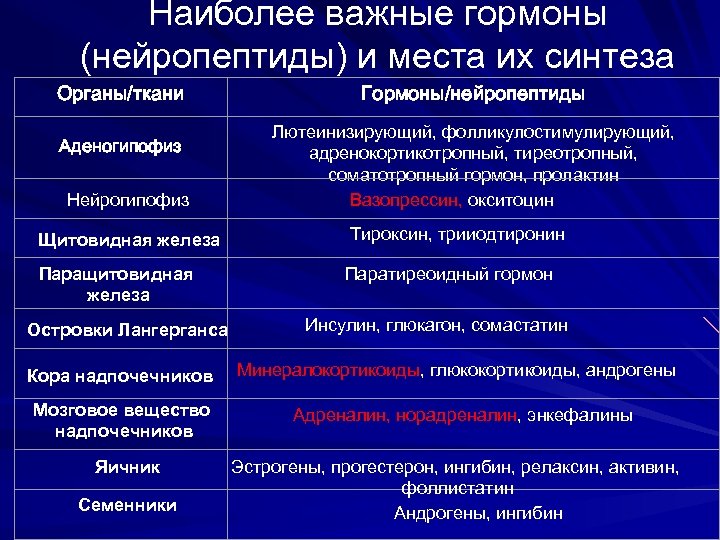 Наиболее важные гормоны (нейропептиды) и места их синтеза

| Органы/ткани | Гормоны/нейропептиды |
|---|---|
| Аденогипофиз | Лютеинизирующий, фолликулостимулирующий, адренокортикотропный, тиреотропный, соматотропный гормон, пролактин |
| Нейрогипофиз | Вазопрессин, окситоцин |
| Щитовидная железа | Тироксин, трииодтиронин |
| Паращитовидная железа | Паратиреоидный гормон |
| Островки Лангерганса | Инсулин, глюкагон, сомастатин |
| Кора надпочечников | Минералокортикоиды, глюкокортикоиды, андрогены |
| Мозговое вещество надпочечников | Адреналин, норадреналин, энкефалины |
| Яичник | Эстрогены, прогестерон, ингибин, релаксин, активин, фоллистатин |
| Семенники | Андрогены, ингибин |